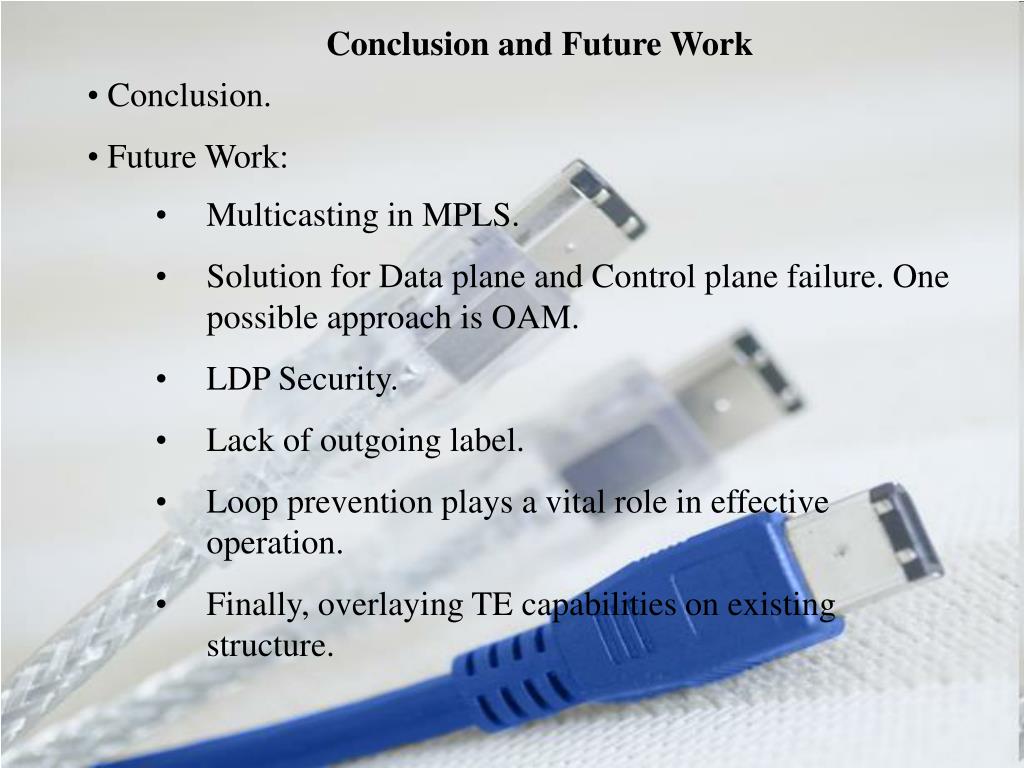 Conclusion and Future Work

• Conclusion.

• Future Work:

• Multicasting in MPLS.

• Solution for Data plane and Control plane failure. One possible approach is OAM.

• LDP Security.

• Lack of outgoing label.

• Loop prevention plays a vital role in effective operation.

• Finally, overlaying TE capabilities on existing structure.